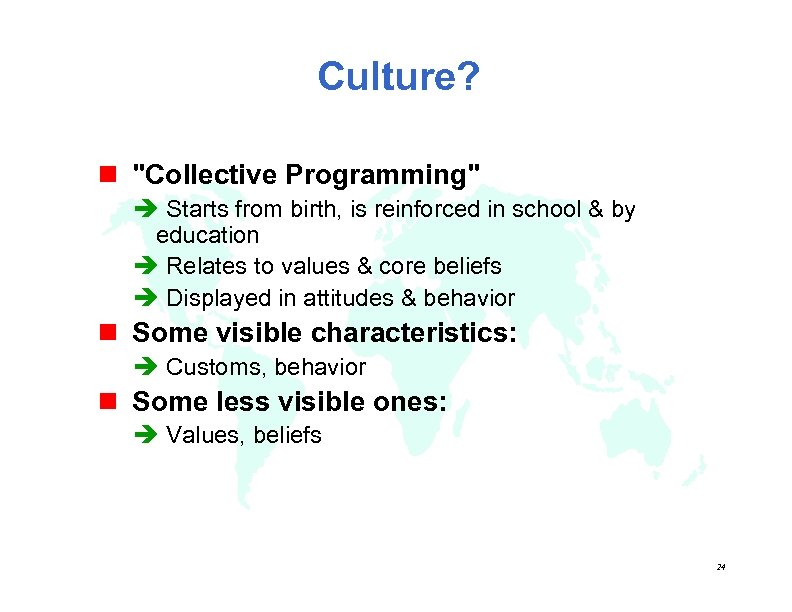 Culture?

"Collective Programming"

Starts from birth, is reinforced in school & by education

Relates to values & core beliefs

Displayed in attitudes & behavior

Some visible characteristics:

Customs, behavior

Some less visible ones:

Values, beliefs

24